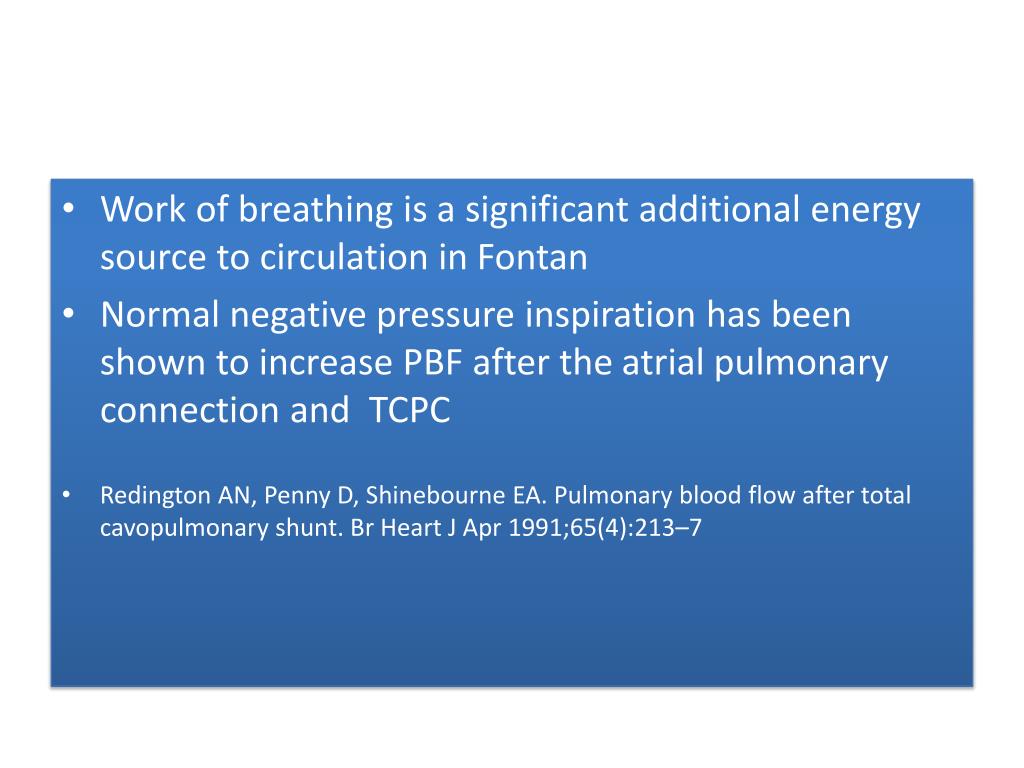 • Work of breathing is a significant additional energy source to circulation in Fontan
• Normal negative pressure inspiration has been shown to increase PBF after the atrial pulmonary connection and  TCPC

• Redington AN, Penny D, Shinebourne EA. Pulmonary blood flow after total cavopulmonary shunt. Br Heart J Apr 1991;65(4):213–7